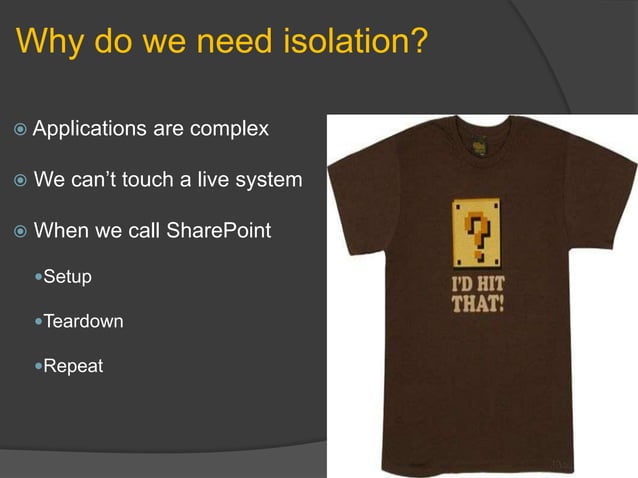 Why do we need isolation?

Applications are complex

We can't touch a live system

When we call SharePoint

•Setup

•Teardown

•Repeat

?

I'D HIT THAT!